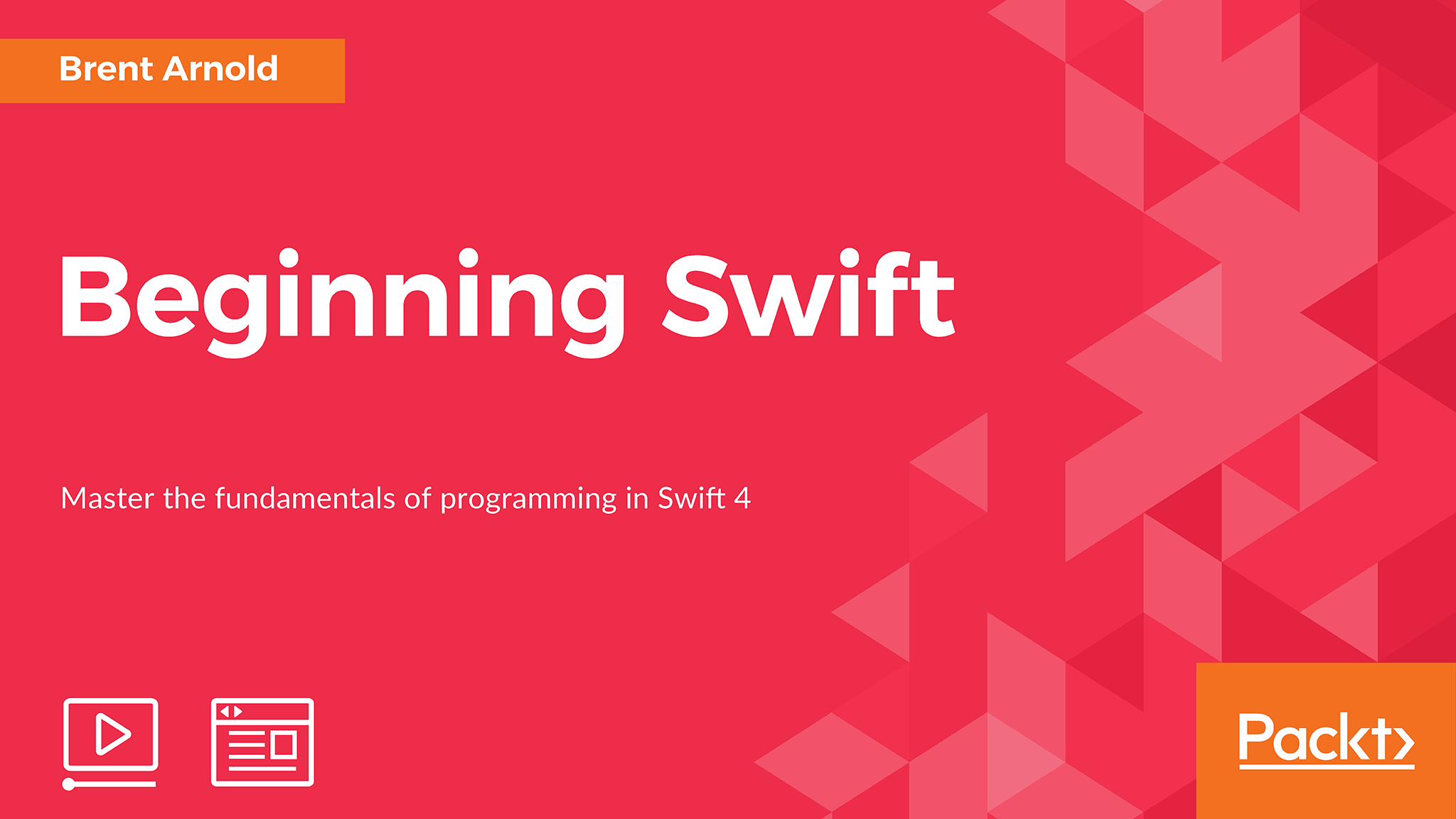 Brent Arnold

Beginning Swift

Master the fundamentals of programming in Swift 4

Packt>